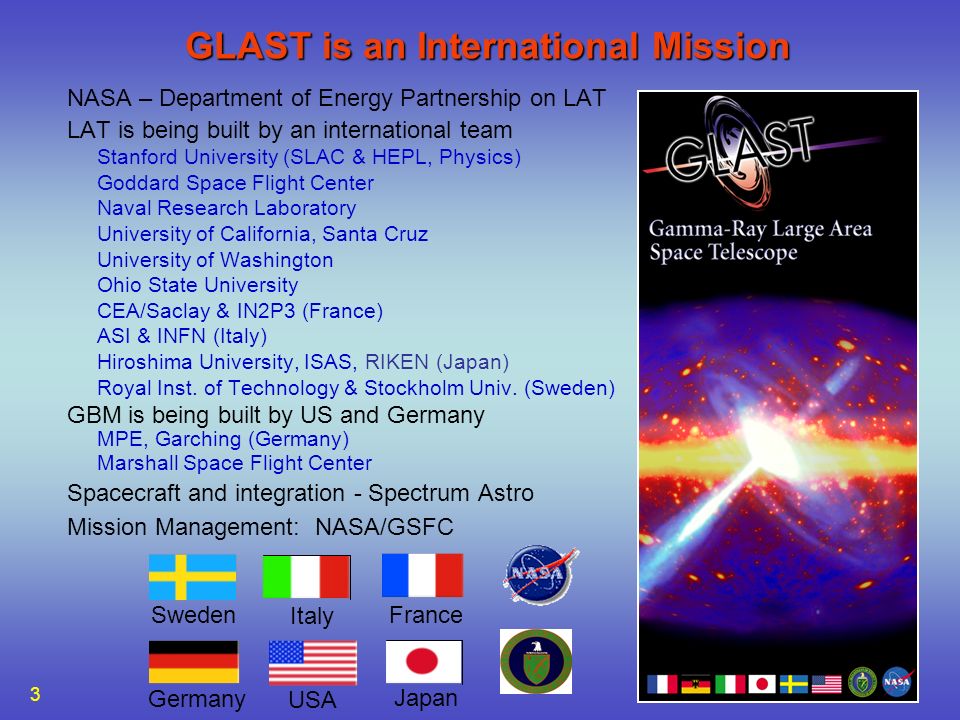 GLAST is an International Mission

NASA – Department of Energy Partnership on LAT

LAT is being built by an international team

Stanford University (SLAC & HEPL, Physics)

Goddard Space Flight Center

Naval Research Laboratory

University of California, Santa Cruz

University of Washington

Ohio State University

CEA/Saclay & IN2P3 (France)

ASI & INFN (Italy)

Hiroshima University, ISAS, RIKEN (Japan)

Royal Inst. of Technology & Stockholm Univ. (Sweden)

GBM is being built by US and Germany

MPE, Garching (Germany)

Marshall Space Flight Center

Spacecraft and integration - Spectrum Astro

Mission Management: NASA/GSFC

Sweden

Italy

France

NASA

Germany

USA

Japan

GLAST

Gamma-Ray Large Area Space Telescope

NASA

3